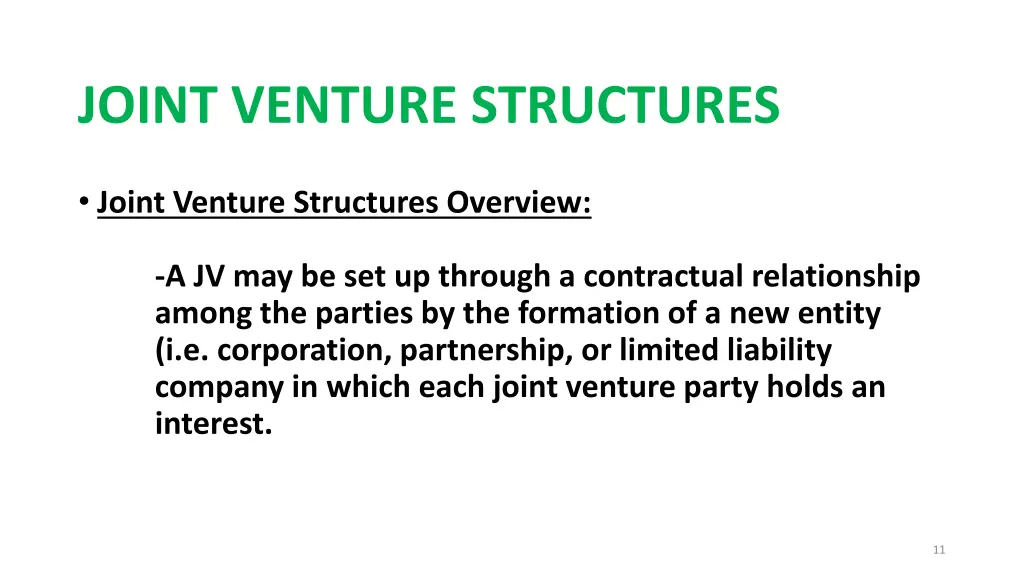 JOINT VENTURE STRUCTURES

• Joint Venture Structures Overview:

-A JV may be set up through a contractual relationship among the parties by the formation of a new entity (i.e. corporation, partnership, or limited liability company in which each joint venture party holds an interest.

11